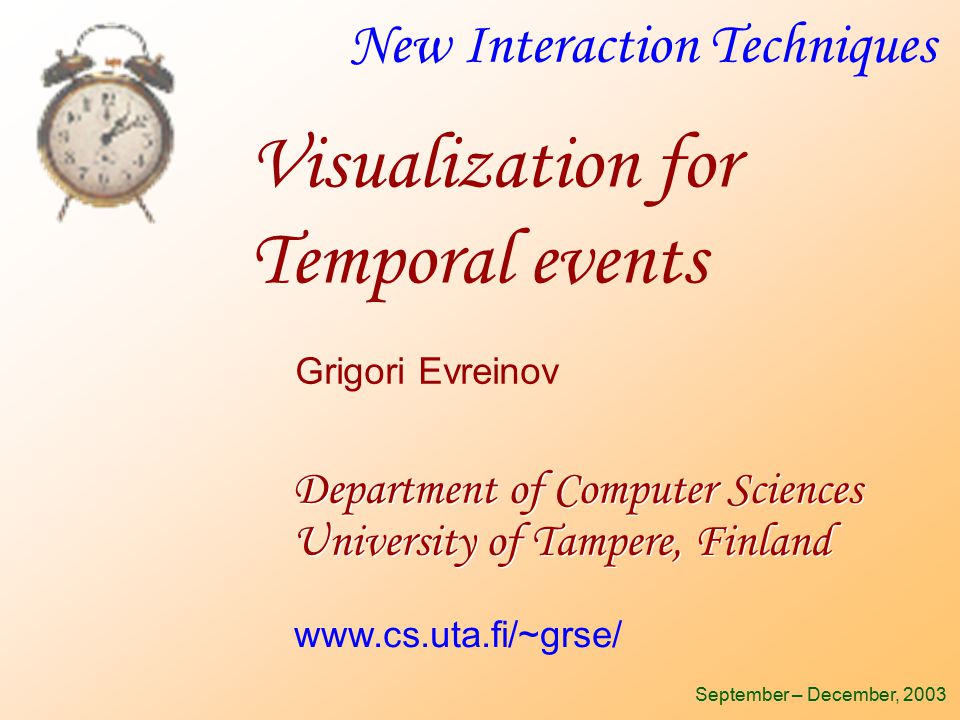 New Interaction Techniques

Visualization for Temporal events

Grigori Evreinov

Department of Computer Sciences
University of Tampere, Finland

www.cs.uta.fi/~grse/

September – December, 2003